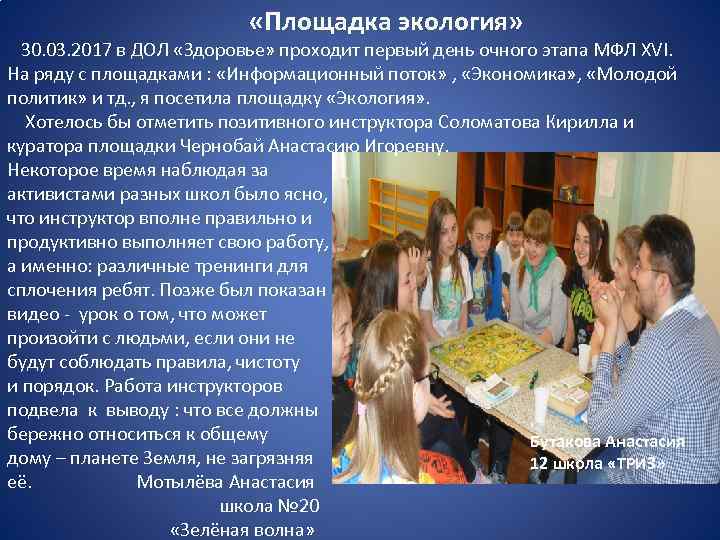 «Площадка экология»

30.03.2017 в ДОЛ «Здоровье» проходит первый день очного этапа МФЛ XVI. На ряду с площадками : «Информационный поток» , «Экономика», «Молодой политик» и тд., я посетила площадку «Экология».

Хотелось бы отметить позитивного инструктора Соломатова Кирилла и куратора площадки Чернобай Анастасию Игоревну.

Некоторое время наблюдая за активистами разных школ было ясно, что инструктор вполне правильно и продуктивно выполняет свою работу, а именно: различные тренинги для сплочения ребят. Позже был показан видео - урок о том, что может произойти с людьми, если они не будут соблюдать правила, чистоту и порядок. Работа инструкторов подвела к выводу : что все должны бережно относиться к общему дому – планете Земля, не загрязняя её. Мотылёва Анастасия школа №20 «Зелёная волна»

Бутакова Анастасия 12 школа «ТРИЗ»